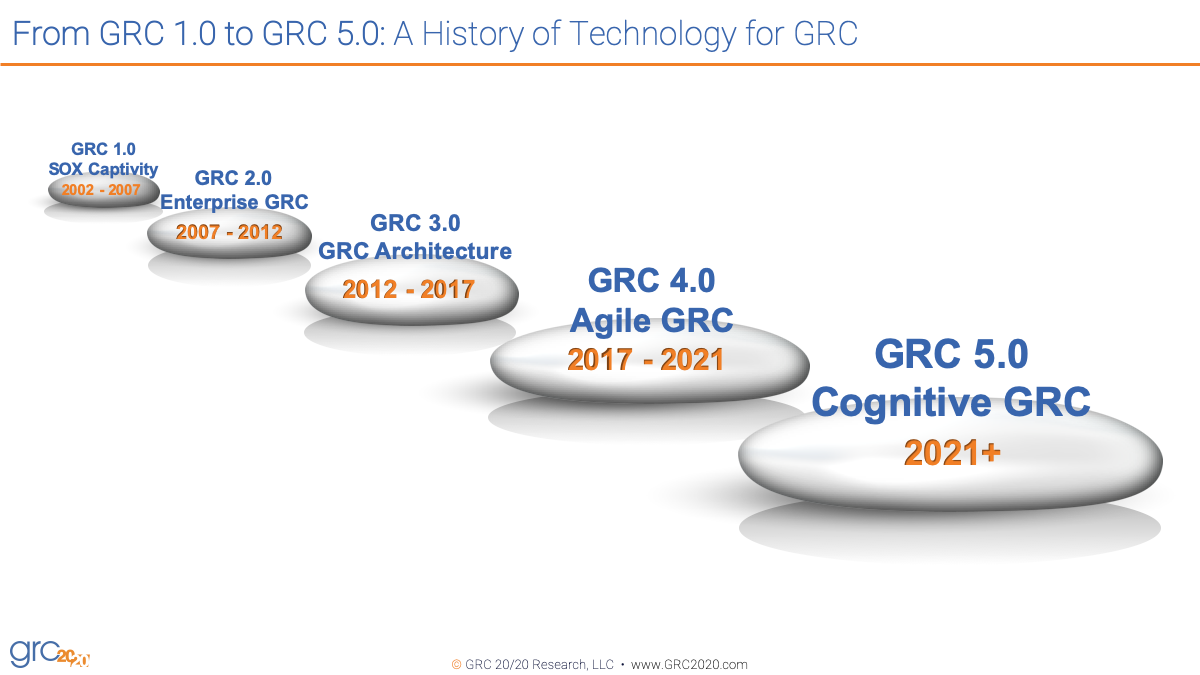 From GRC 1.0 to GRC 5.0: A History of Technology for GRC

GRC 1.0
SOX Captivity
2002 - 2007

GRC 2.0
Enterprise GRC
2007 - 2012

GRC 3.0
GRC Architecture
2012 - 2017

GRC 4.0
Agile GRC
2017 - 2021

GRC 5.0
Cognitive GRC
2021+

grc 20/20

© GRC 20/20 Research, LLC • www.GRC2020.com